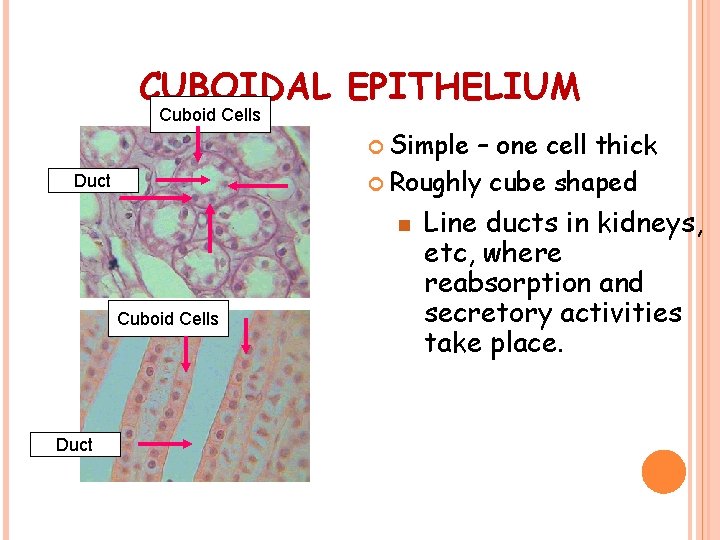 CUBOIDAL EPITHELIUM

Cuboid Cells

Duct

Cuboid Cells

Duct

Simple – one cell thick

Roughly cube shaped

Line ducts in kidneys, etc, where reabsorption and secretory activities take place.